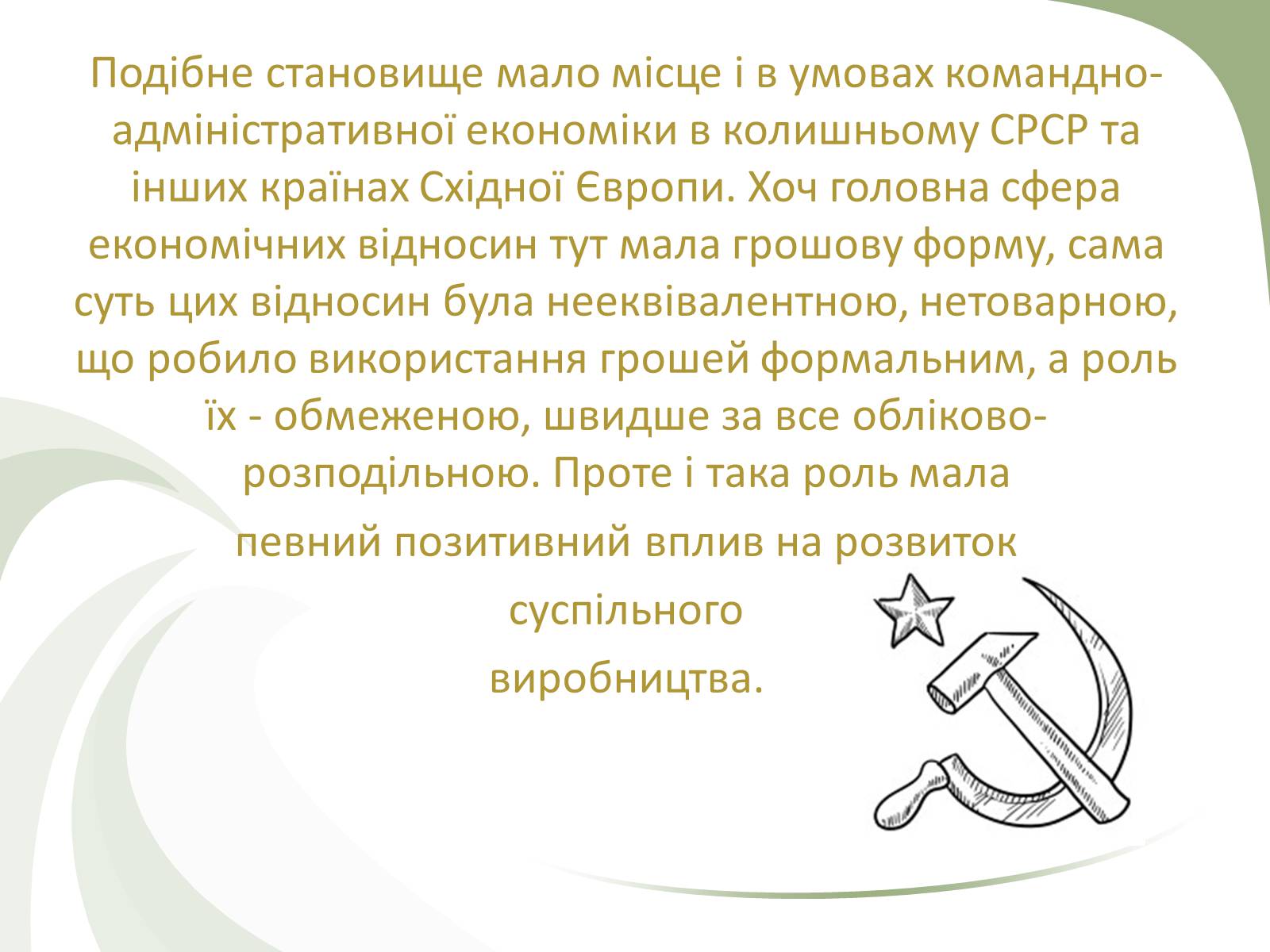 Подібне становище мало місце і в умовах командно-адміністративної економіки в колишньому СРСР та інших країнах Східної Європи. Хоч головна сфера економічних відносин тут мала грошову форму, сама суть цих відносин була нееквівалентною, нетоварною, що робило використання грошей формальним, а роль їх - обмеженою, швидше за все обліково-розподільною. Проте і така роль мала

певний позитивний вплив на розвиток

суспільного

виробництва.